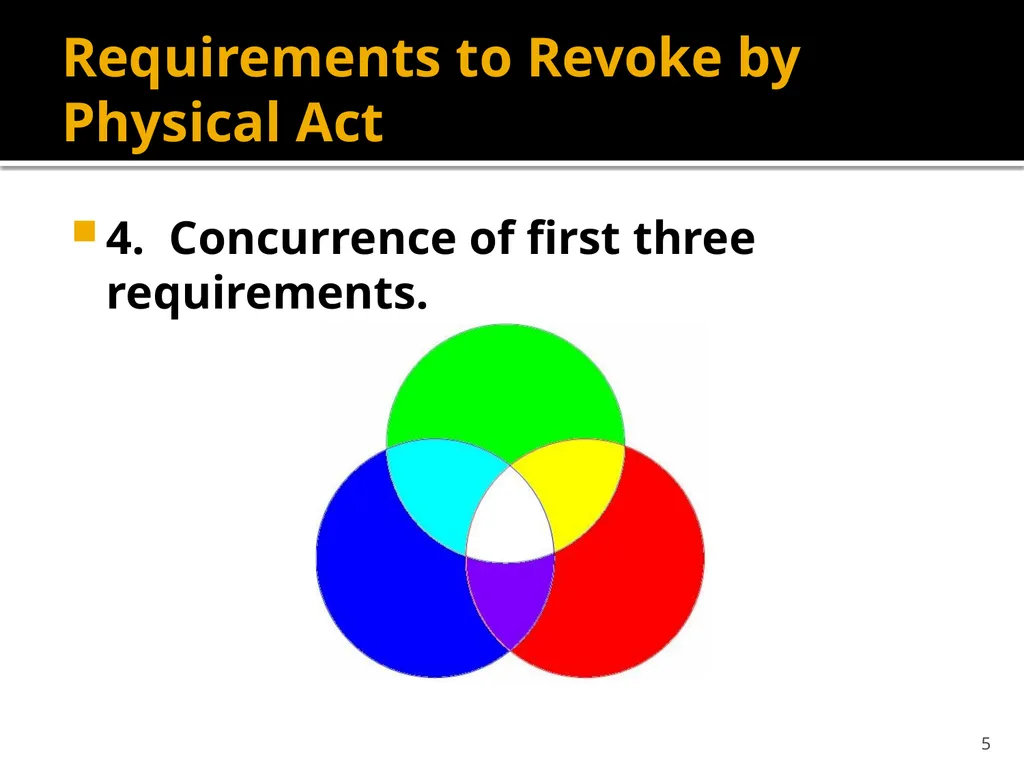 Requirements to Revoke by Physical Act

4. Concurrence of first three requirements.

5